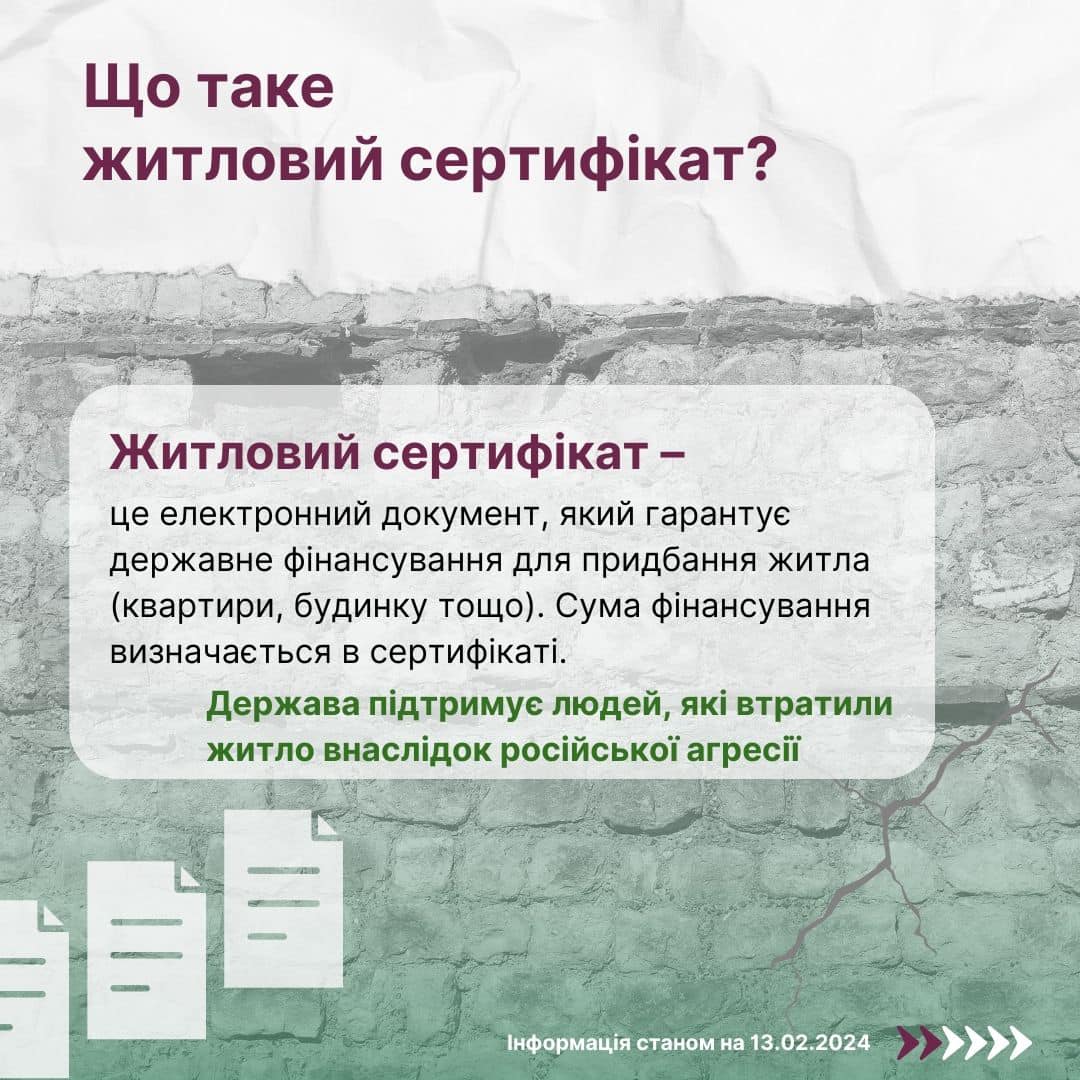 Що таке житловий сертифікат?

Житловий сертифікат –
це електронний документ, який гарантує державне фінансування для придбання житла (квартири, будинку тощо). Сума фінансування визначається в сертифікаті.

Держава підтримує людей, які втратили житло внаслідок російської агресії

Інформація станом на 13.02.2024